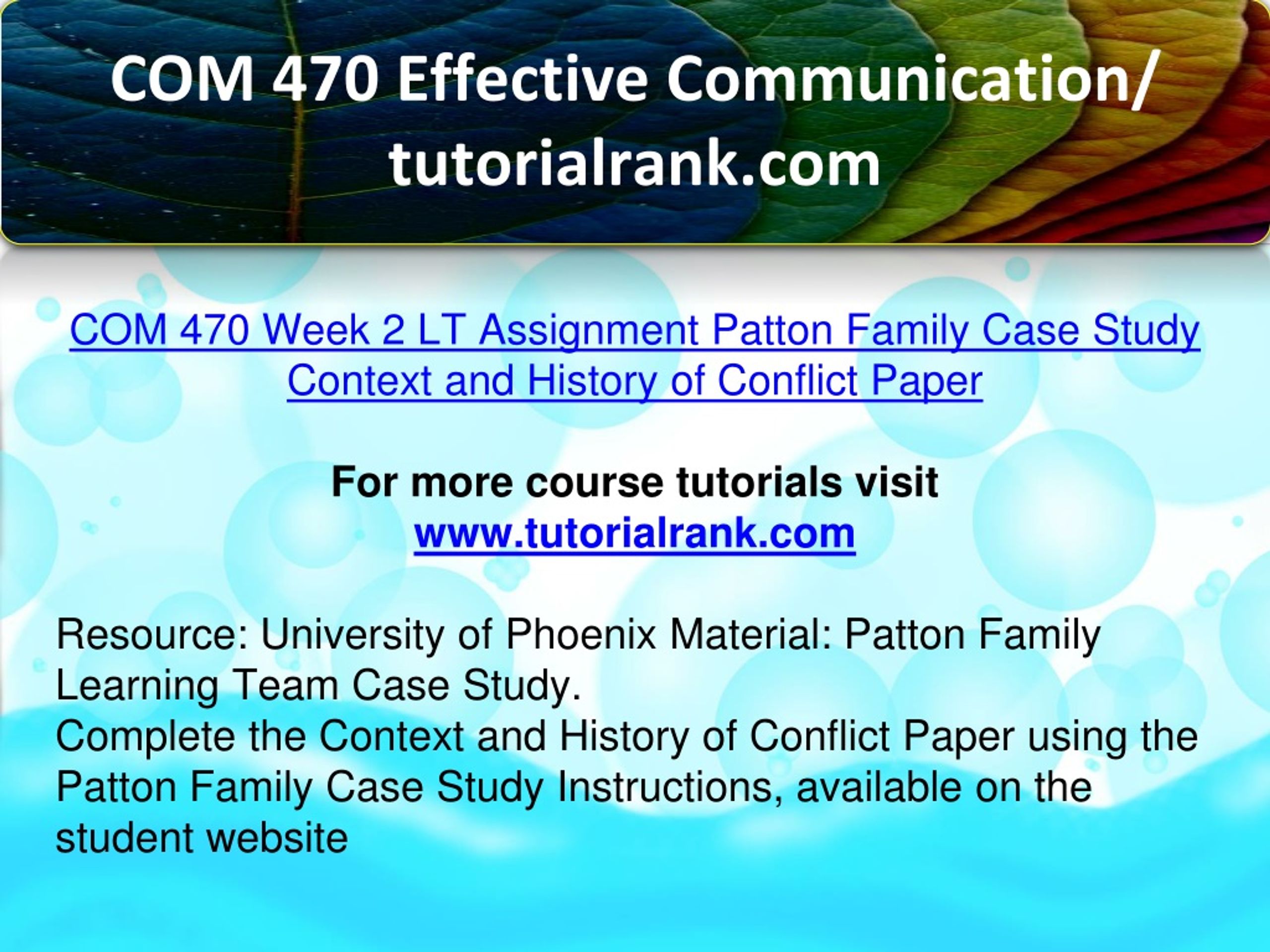 COM 470 Effective Communication/ tutorialrank.com

COM 470 Week 2 LT Assignment Patton Family Case Study Context and History of Conflict Paper

For more course tutorials visit
www.tutorialrank.com

Resource: University of Phoenix Material: Patton Family Learning Team Case Study.
Complete the Context and History of Conflict Paper using the Patton Family Case Study Instructions, available on the student website